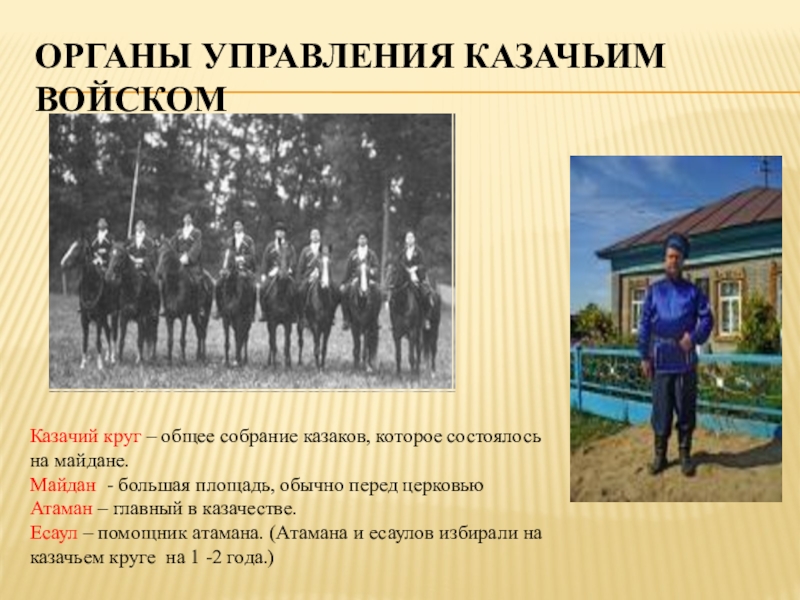 ОРГАНЫ УПРАВЛЕНИЯ КАЗАЧЬИМ ВОЙСКОМ

Казачий круг – общее собрание казаков, которое состоялось на майдане.
Майдан - большая площадь, обычно перед церковью
Атаман – главный в казачестве.
Есаул – помощник атамана. (Атамана и есаулов избирали на казачьем круге на 1 -2 года.)